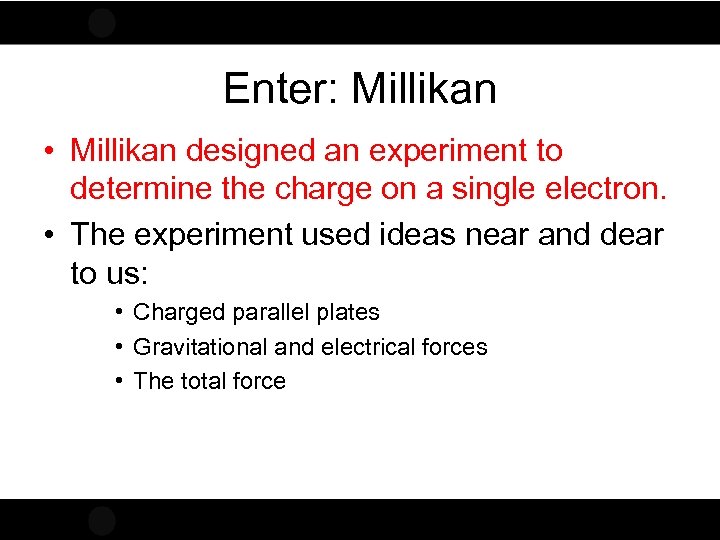 Enter: Millikan

• Millikan designed an experiment to determine the charge on a single electron.

• The experiment used ideas near and dear to us:

• Charged parallel plates
• Gravitational and electrical forces
• The total force